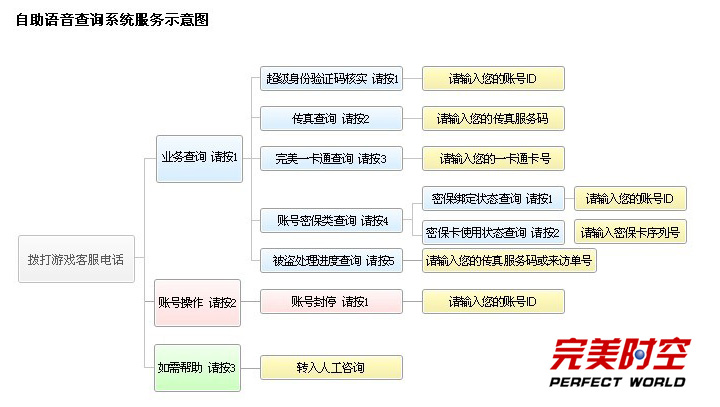 自助语音查询系统服务示意图

拨打游戏客服电话

业务查询 请按1

超级身份验证码核实 请按1
请输入您的账号ID

传真查询 请按2
请输入您的传真服务码

完美一卡通查询 请按3
请输入您的一卡通卡号

账号密保类查询 请按4

密保绑定状态查询 请按1
请输入您的账号ID

密保卡使用状态查询 请按2
请输入密保卡序列号

被盗处理进度查询 请按5
请输入您的传真服务码或来访单号

账号操作 请按2

账号封停 请按1
请输入您的账号ID

如需帮助 请按3

转入人工咨询

完美时空
PERFECT WORLD